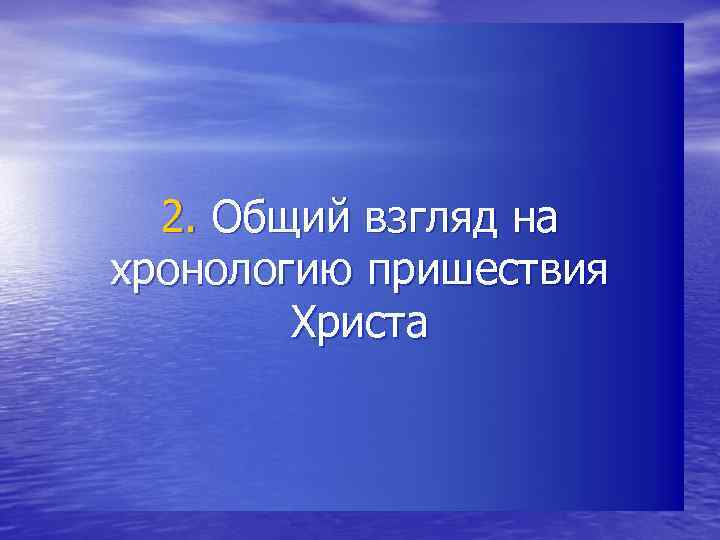 2. Общий взгляд на хронологию пришествия Христа